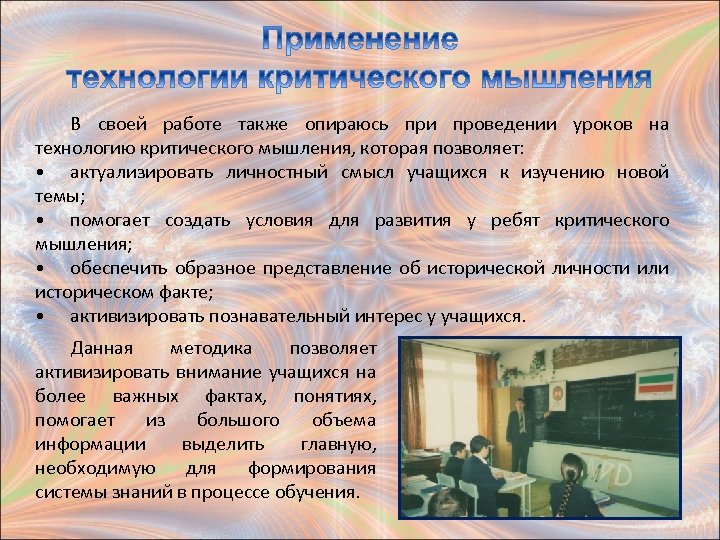 Применение
технологии критического мышления

В своей работе также опираюсь при проведении уроков на технологию критического мышления, которая позволяет:
• актуализировать личностный смысл учащихся к изучению новой темы;
• помогает создать условия для развития у ребят критического мышления;
• обеспечить образное представление об исторической личности или историческом факте;
• активизировать познавательный интерес у учащихся.

Данная методика позволяет активизировать внимание учащихся на более важных фактах, понятиях, помогает из большого объема информации выделить главную, необходимую для формирования системы знаний в процессе обучения.